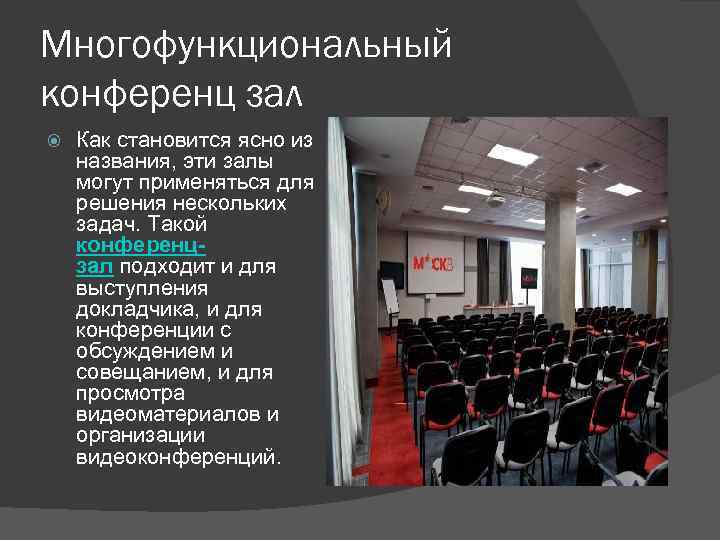 Многофункциональный конференц зал

Как становится ясно из названия, эти залы могут применяться для решения нескольких задач. Такой конференц-зал подходит и для выступления докладчика, и для конференции с обсуждением и совещанием, и для просмотра видеоматериалов и организации видеоконференций.

М*СК